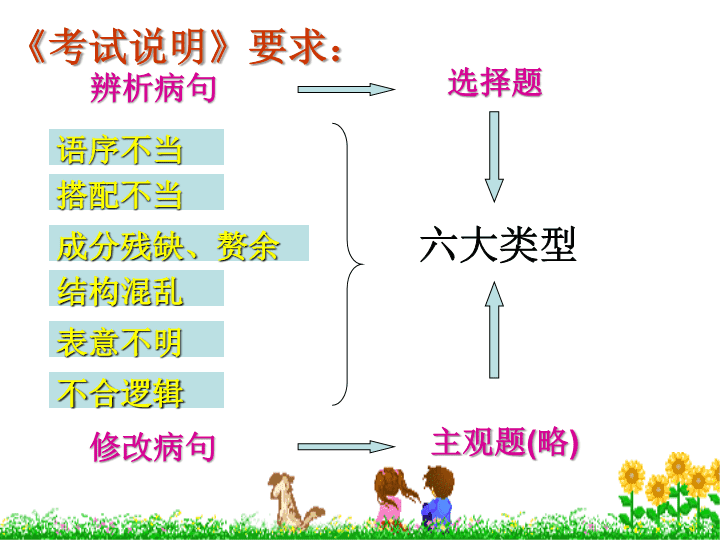 《考试说明》要求：

辨析病句

选择题

语序不当

搭配不当

成分残缺、赘余

结构混乱

表意不明

不合逻辑

六大类型

修改病句

主观题(略)